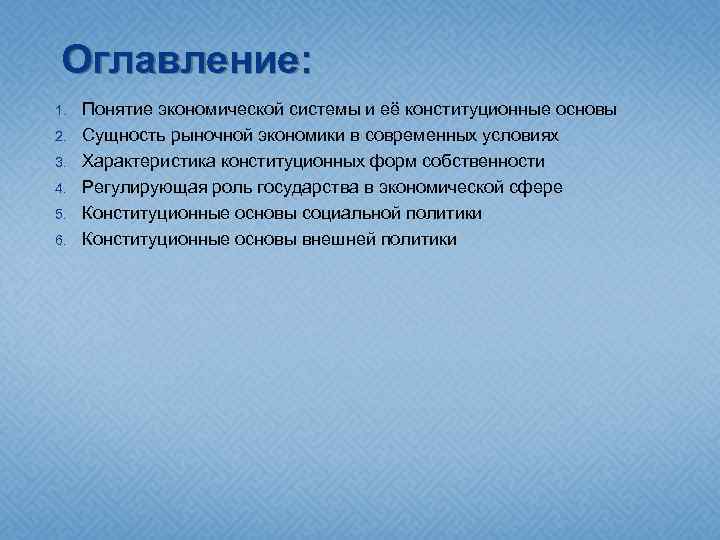 Оглавление:

1. Понятие экономической системы и её конституционные основы
2. Сущность рыночной экономики в современных условиях
3. Характеристика конституционных форм собственности
4. Регулирующая роль государства в экономической сфере
5. Конституционные основы социальной политики
6. Конституционные основы внешней политики